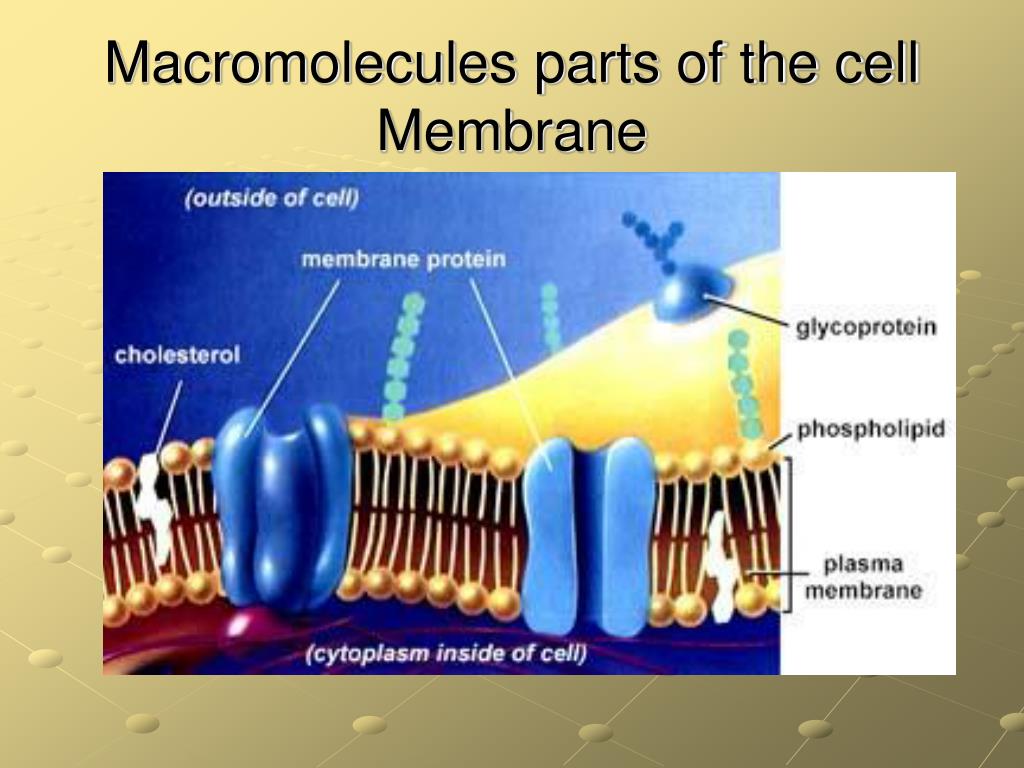 Macromolecules parts of the cell Membrane

(outside of cell)

membrane protein

cholesterol

glycoprotein

phospholipid

plasma membrane

(cytoplasm inside of cell)